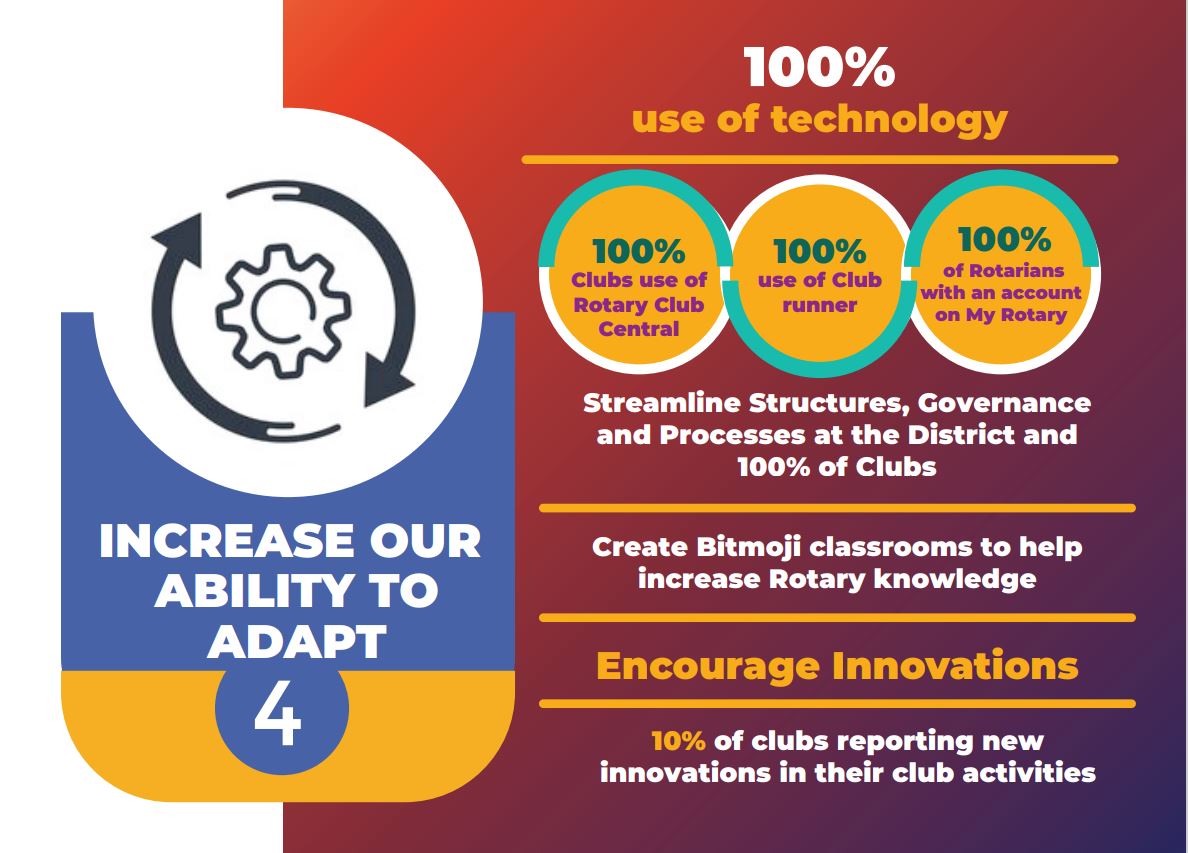 INCREASE OUR ABILITY TO ADAPT

4

100%
use of technology

100%
Clubs use of Rotary Club Central

100%
use of Club runner

100%
of Rotarians with an account on My Rotary

Streamline Structures, Governance and Processes at the District and 100% of Clubs

Create Bitmoji classrooms to help increase Rotary knowledge

Encourage Innovations

10% of clubs reporting new innovations in their club activities